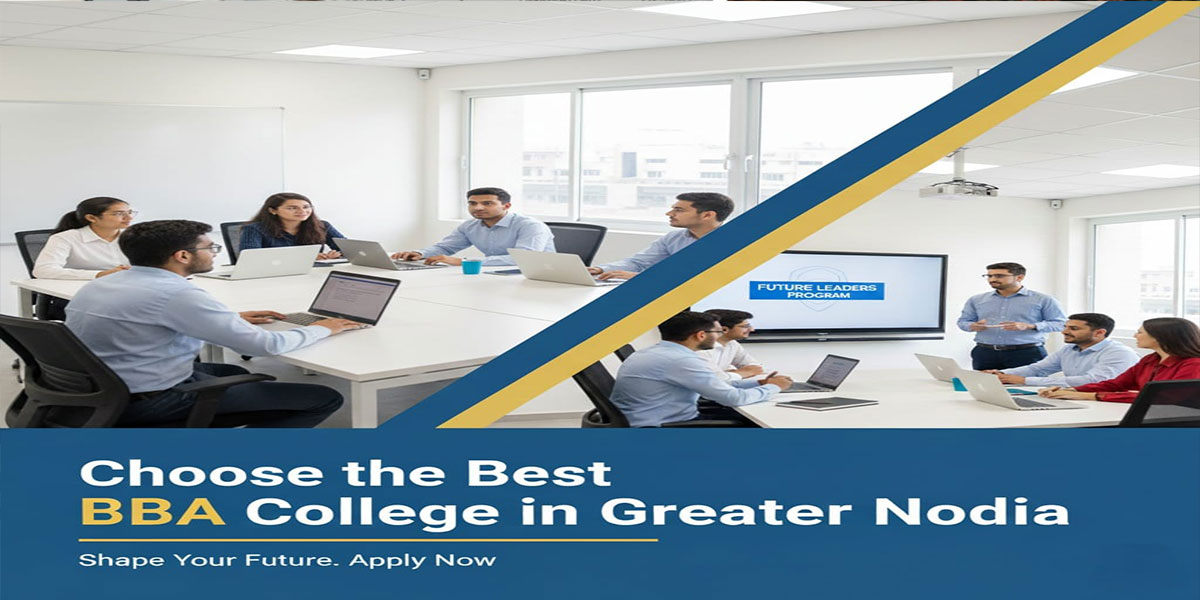 FUTURE LEADERS PROGRAM

Choose the Best BBA College in Greater Nodia

Shape Your Future. Apply Now